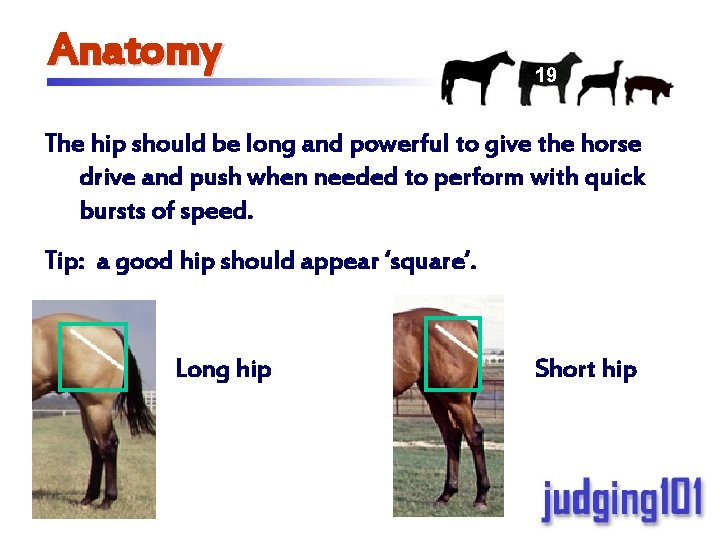 Anatomy

19

The hip should be long and powerful to give the horse drive and push when needed to perform with quick bursts of speed.

Tip: a good hip should appear 'square'.

Long hip

Short hip

judging101